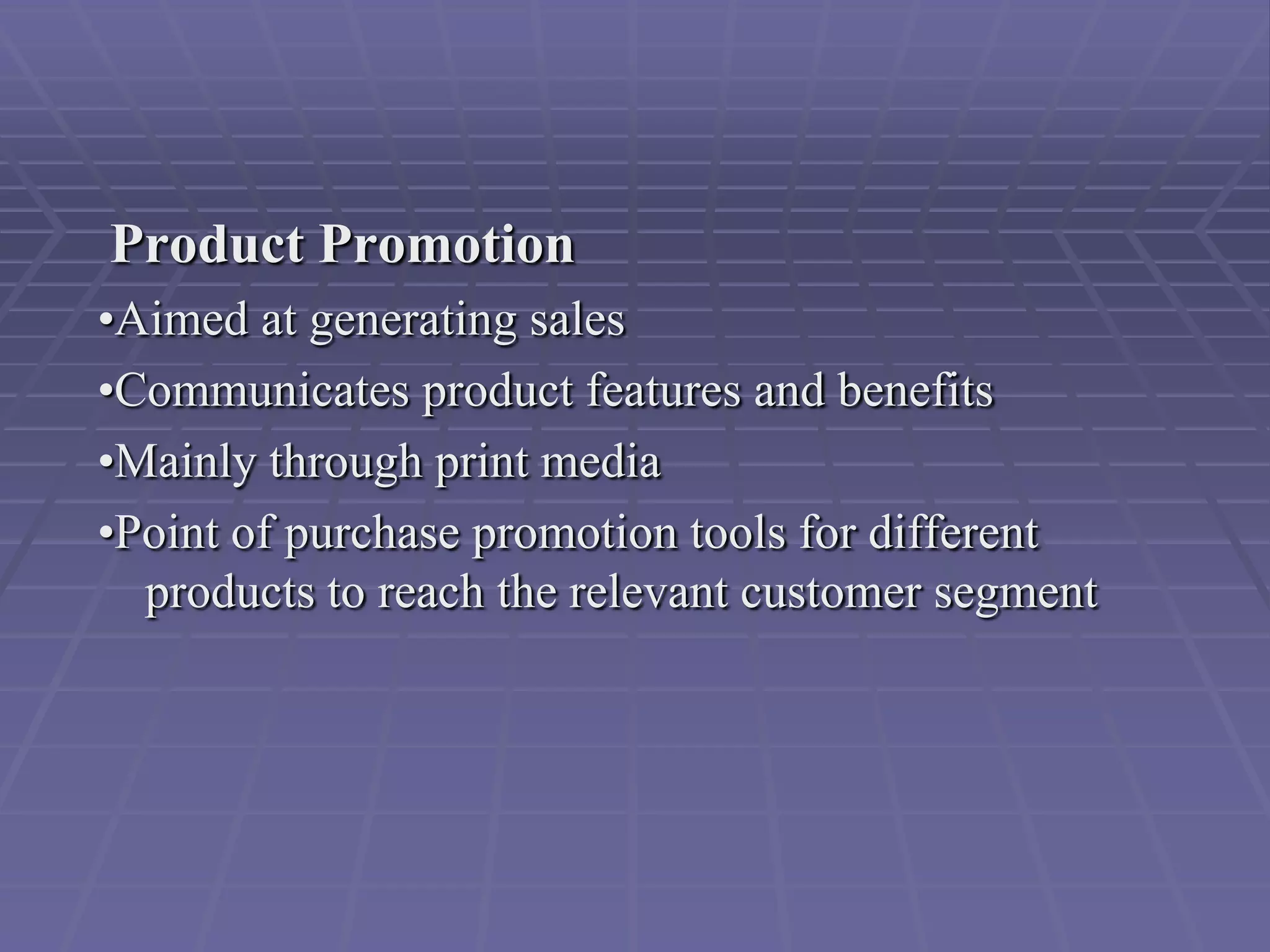 Product Promotion

•Aimed at generating sales

•Communicates product features and benefits

•Mainly through print media

•Point of purchase promotion tools for different products to reach the relevant customer segment